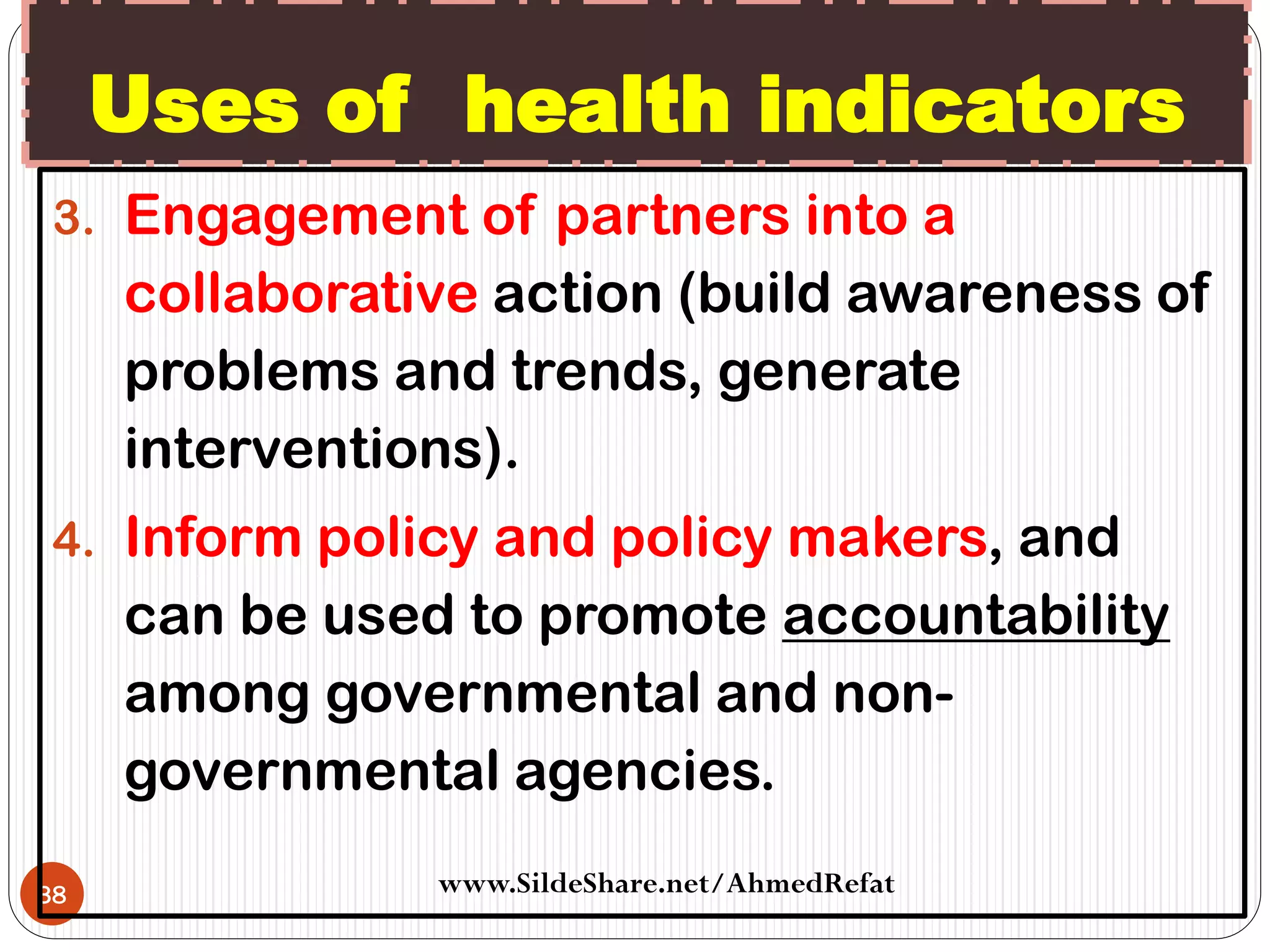 Uses of health indicators

3. Engagement of partners into a collaborative action (build awareness of problems and trends, generate interventions).

4. Inform policy and policy makers, and can be used to promote accountability among governmental and non-governmental agencies.

38

www.SildeShare.net/AhmedRefat